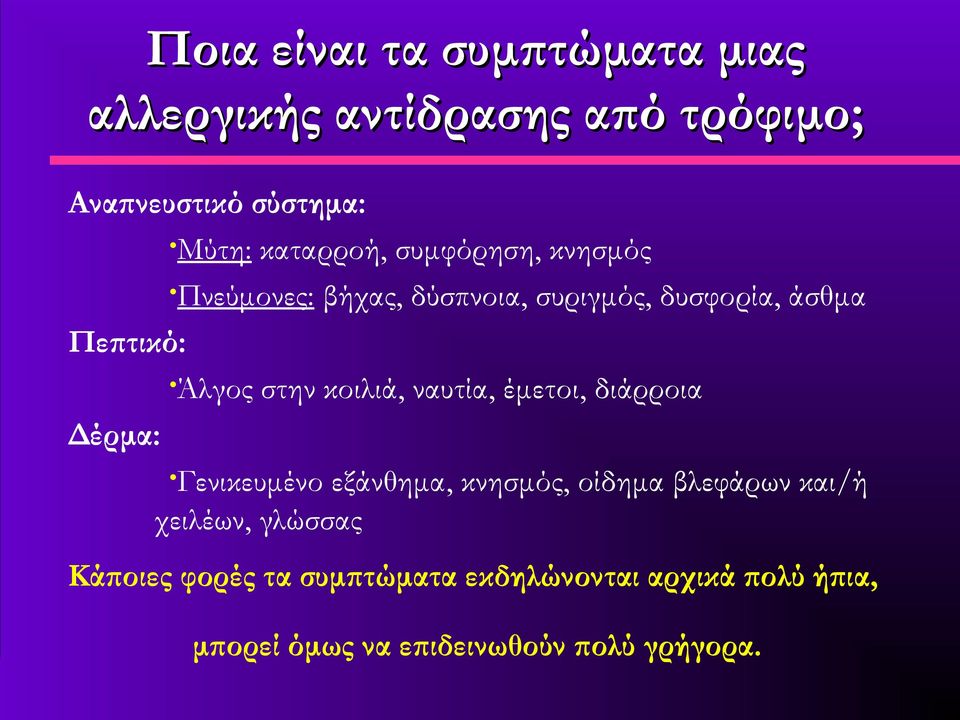 Ποια είναι τα συμπτώματα μιας αλλεργικής αντίδρασης από τρόφιμο;

Αναπνευστικό σύστημα:

•Μύτη: καταρροή, συμφόρηση, κνησμός

•Πνεύμονες: βήχας, δύσπνοια, συριγμός, δυσφορία, άσθμα

Πεπτικό:

•Άλγος στην κοιλιά, ναυτία, έμετοι, διάρροια

Δέρμα:

•Γενικευμένο εξάνθημα, κνησμός, οίδημα βλεφάρων και/ή χειλέων, γλώσσας

Κάποιες φορές τα συμπτώματα εκδηλώνονται αρχικά πολύ ήπια,

μπορεί όμως να επιδεινωθούν πολύ γρήγορα.